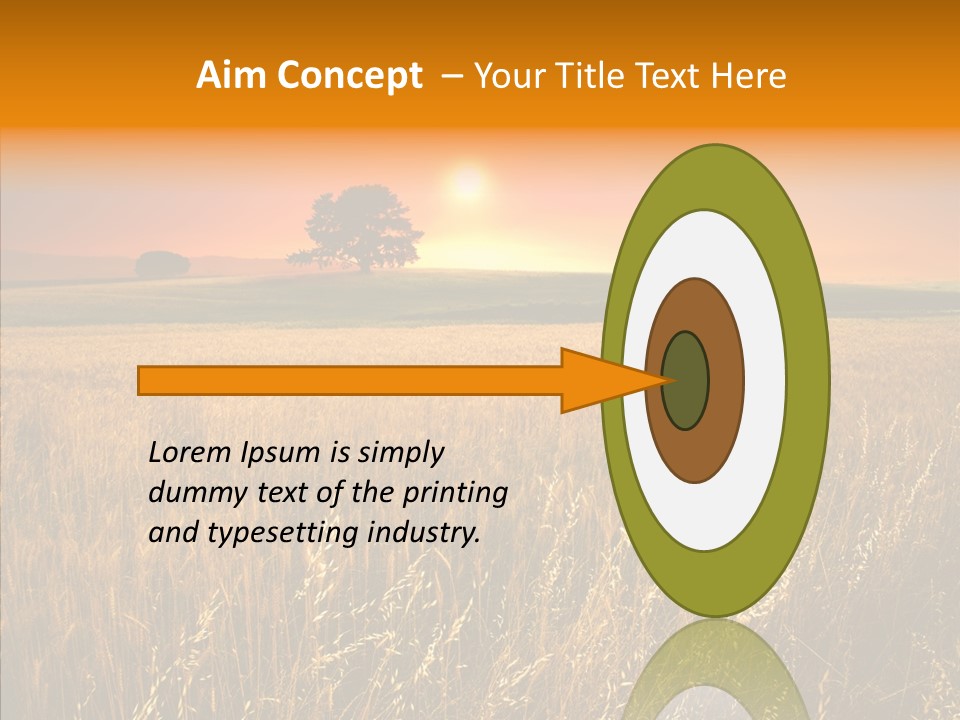 Aim Concept – Your Title Text Here

Lorem Ipsum is simply dummy text of the printing and typesetting industry.